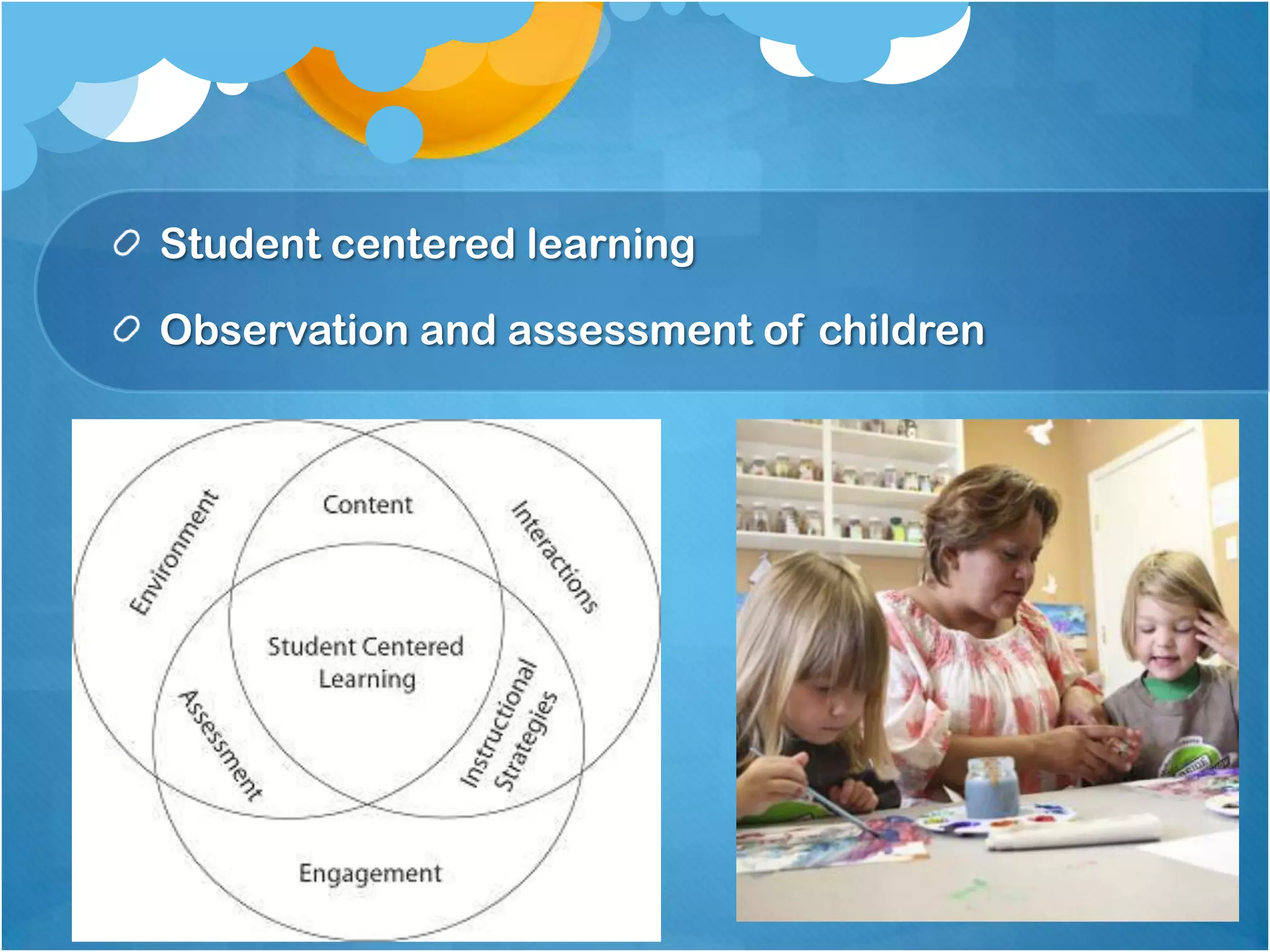 Student centered learning

Observation and assessment of children

Environment
Content
Interactions
Student Centered Learning
Assessment
Instructional Strategies
Engagement